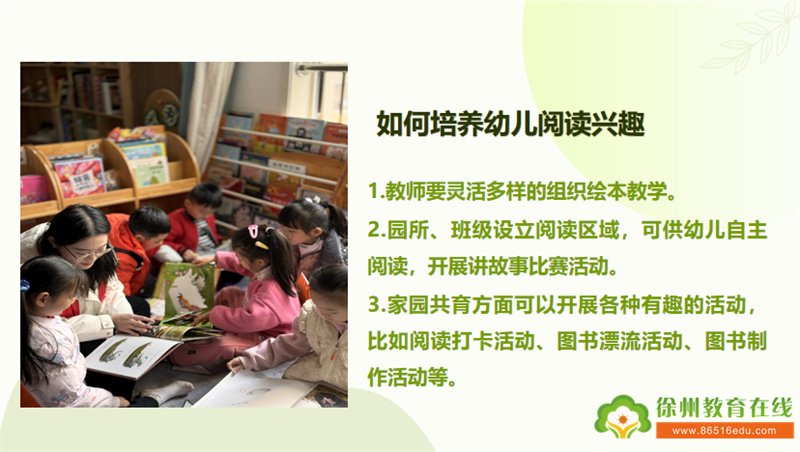 如何培养幼儿阅读兴趣

1.教师要灵活多样的组织绘本教学。

2.园所、班级设立阅读区域，可供幼儿自主阅读，开展讲故事比赛活动。

3.家园共育方面可以开展各种有趣的活动，比如阅读打卡活动、图书漂流活动、图书制作活动等。

徐州教育在线
www.86516edu.com